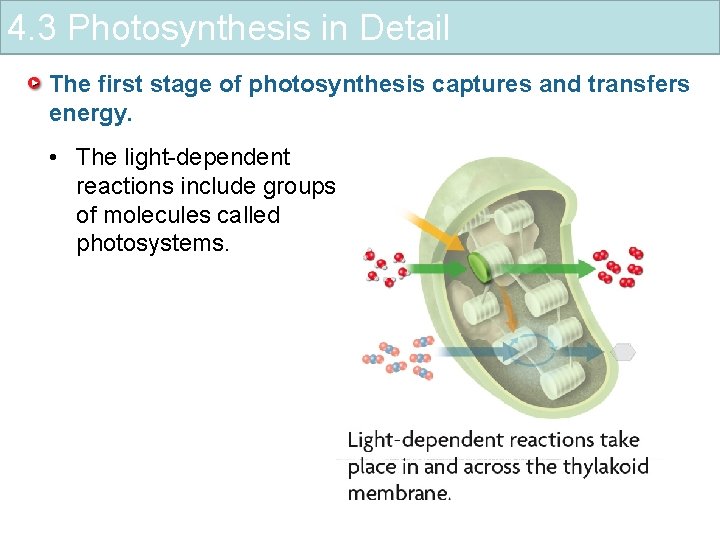 4.3 Photosynthesis in Detail

The first stage of photosynthesis captures and transfers energy.

• The light-dependent reactions include groups of molecules called photosystems.

Light-dependent reactions take place in and across the thylakoid membrane.